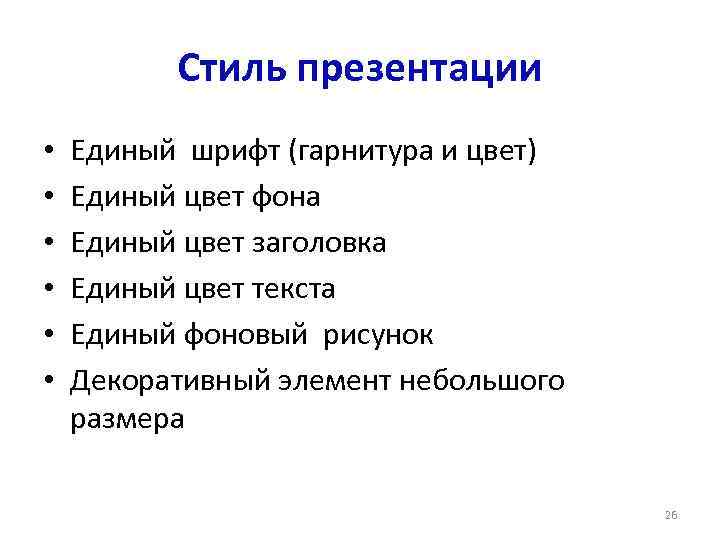 Стиль презентации

• Единый шрифт (гарнитура и цвет)
• Единый цвет фона
• Единый цвет заголовка
• Единый цвет текста
• Единый фоновый рисунок
• Декоративный элемент небольшого размера

26